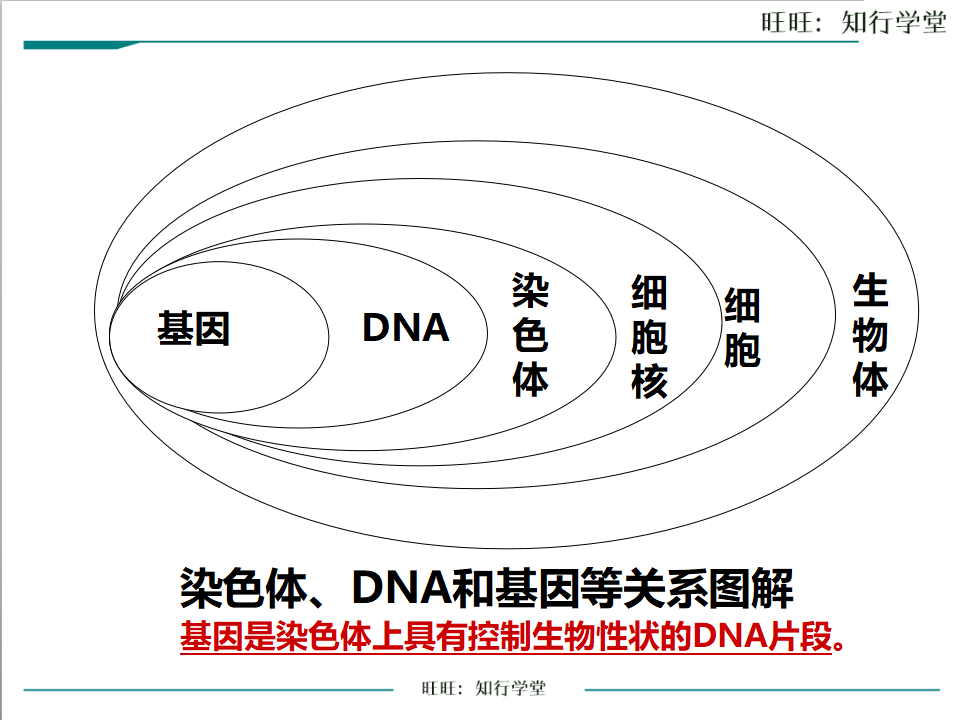 旺旺：知行学堂

基因

DNA

染色体

细胞核

细胞

生物体

染色体、DNA和基因等关系图解

基因是染色体上具有控制生物性状的DNA片段。

旺旺：知行学堂